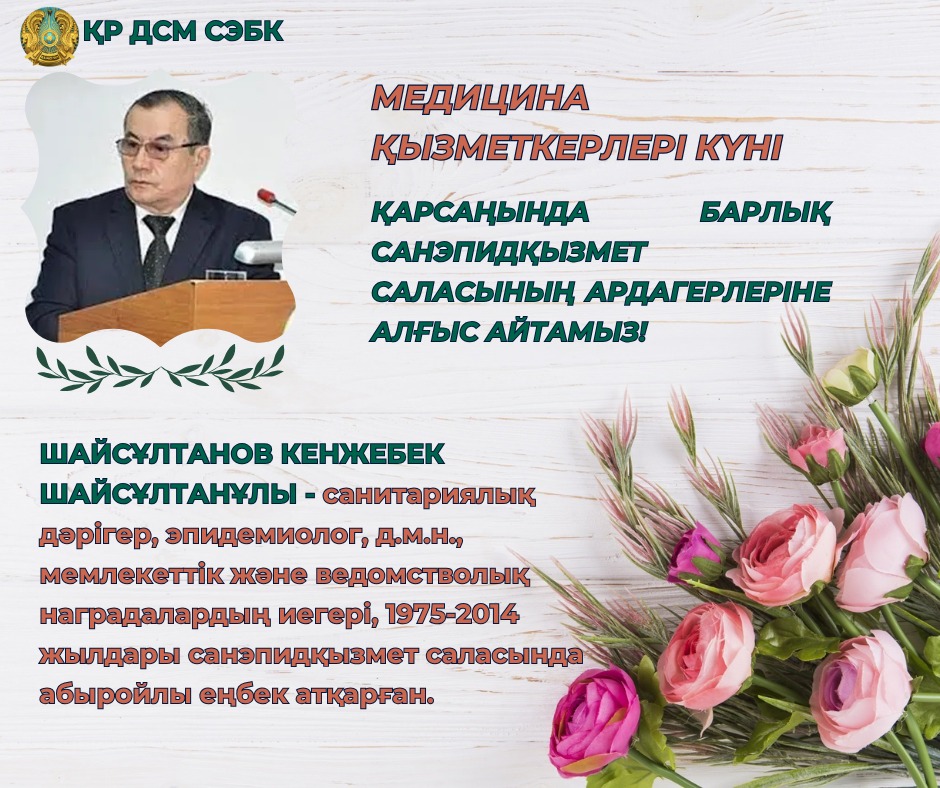 ҚР ДСМ СЭБК

МЕДИЦИНА ҚЫЗМЕТКЕРЛЕРІ КҮНІ

ҚАРСАҢЫНДА БАРЛЫҚ САНЭПИДҚЫЗМЕТ САЛАСЫНЫҢ АРДАГЕРЛЕРІНЕ АЛҒЫС АЙТАМЫЗ!

ШАЙСҰЛТАНОВ КЕНЖЕБЕК ШАЙСҰЛТАНҰЛЫ - санитариялық дәрігер, эпидемиолог, д.м.н., мемлекеттік және ведомстволық наградалардың иегері, 1975-2014 жылдары санэпидқызмет саласында абыройлы еңбек атқарған.